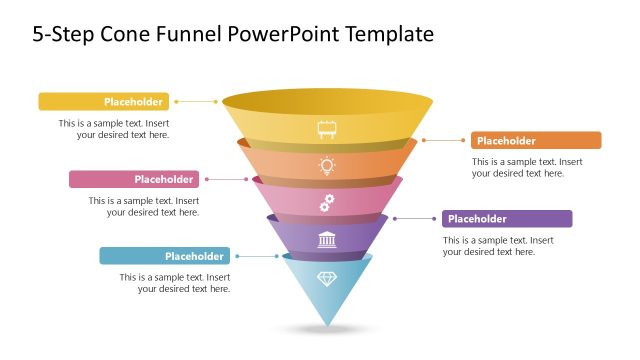 5-Step Cone Funnel PowerPoint Template

Placeholder

This is a sample text. Insert your desired text here.

Placeholder

This is a sample text. Insert your desired text here.

Placeholder

This is a sample text. Insert your desired text here.

Placeholder

This is a sample text. Insert your desired text here.

Placeholder

This is a sample text. Insert your desired text here.